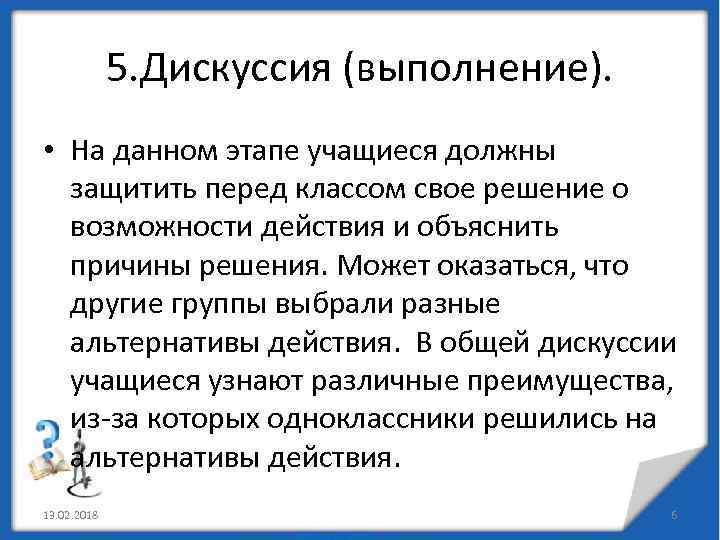 5.Дискуссия (выполнение).

• На данном этапе учащиеся должны защитить перед классом свое решение о возможности действия и объяснить причины решения. Может оказаться, что другие группы выбрали разные альтернативы действия. В общей дискуссии учащиеся узнают различные преимущества, из-за которых одноклассники решились на альтернативы действия.

13.02.2018

6